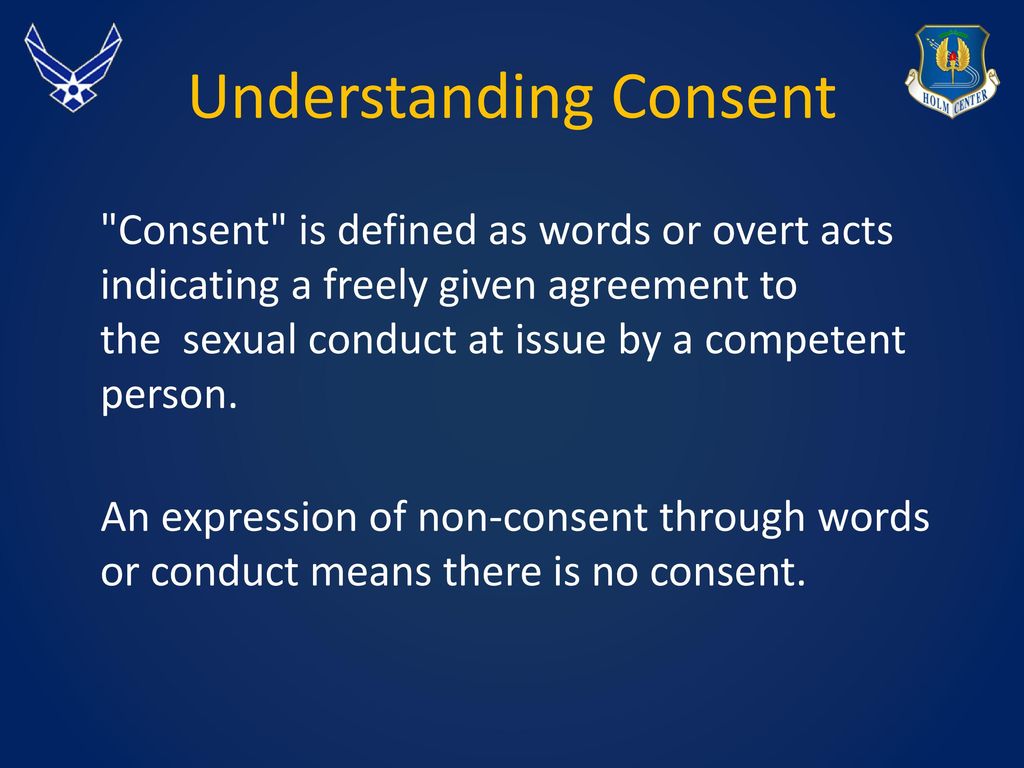 Understanding Consent

HOLM CENTER

"Consent" is defined as words or overt acts indicating a freely given agreement to the sexual conduct at issue by a competent person.

An expression of non-consent through words or conduct means there is no consent.